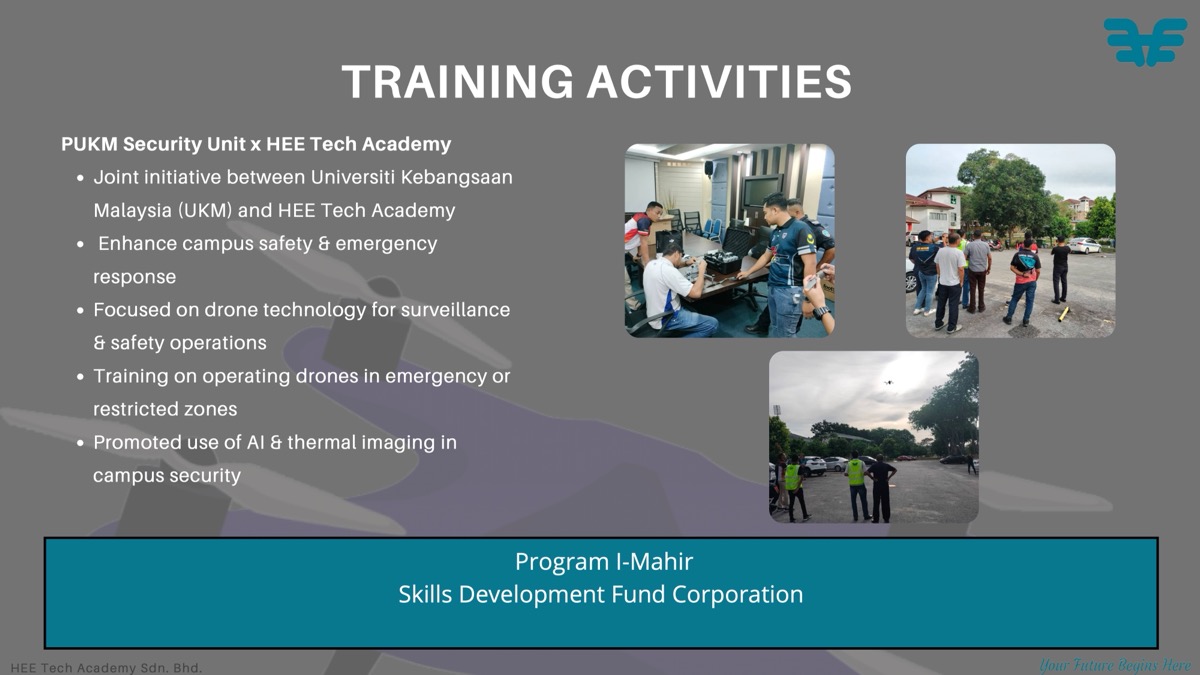 TRAINING ACTIVITIES

PUKM Security Unit x HEE Tech Academy

- Joint initiative between Universiti Kebangsaan Malaysia (UKM) and HEE Tech Academy
- Enhance campus safety & emergency response
- Focused on drone technology for surveillance & safety operations
- Training on operating drones in emergency or restricted zones
- Promoted use of AI & thermal imaging in campus security

Program I-Mahir
Skills Development Fund Corporation

HEE Tech Academy Sdn. Bhd.

Your Future Begins Here